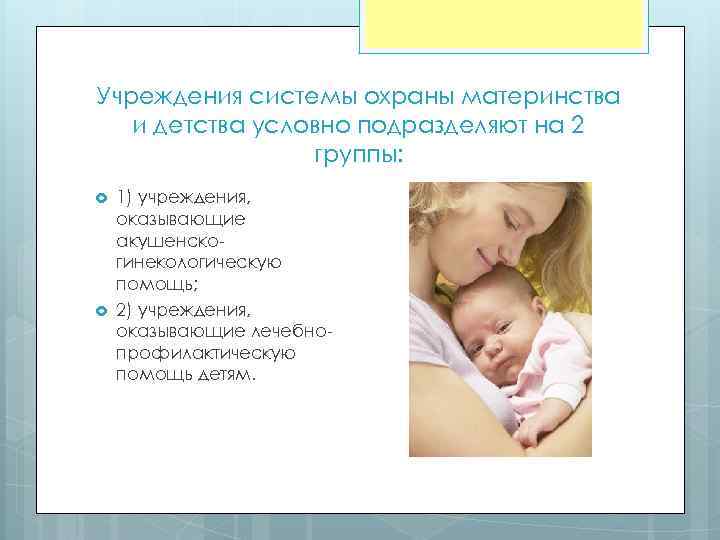 Учреждения системы охраны материнства и детства условно подразделяют на 2 группы:

1) учреждения, оказывающие акушенско-гинекологическую помощь;

2) учреждения, оказывающие лечебно-профилактическую помощь детям.